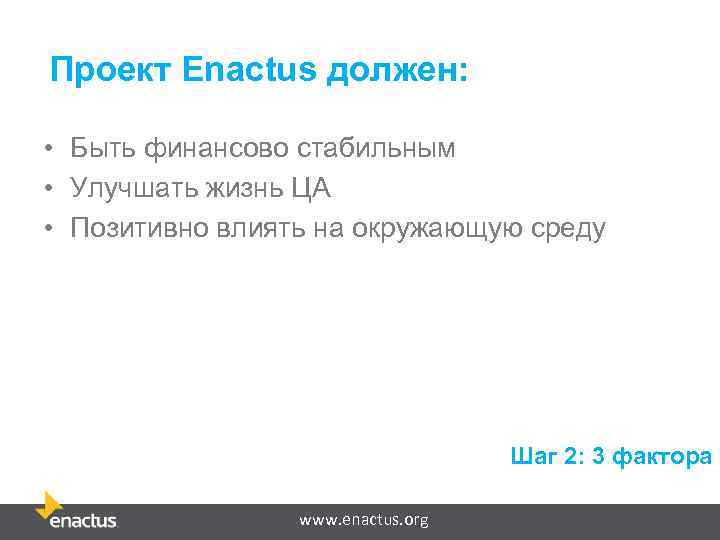 Проект Enactus должен:

• Быть финансово стабильным
• Улучшать жизнь ЦА
• Позитивно влиять на окружающую среду

Шаг 2: 3 фактора

enactus

www.enactus.org